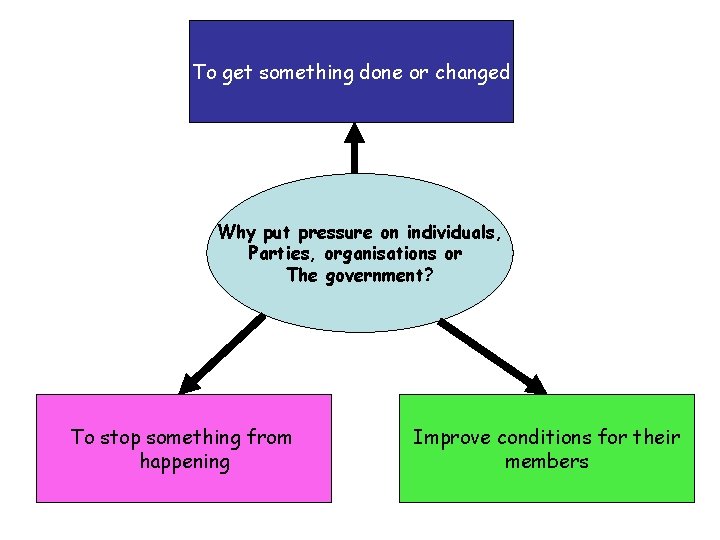 To get something done or changed

Why put pressure on individuals, Parties, organisations or The government?

To stop something from happening

Improve conditions for their members